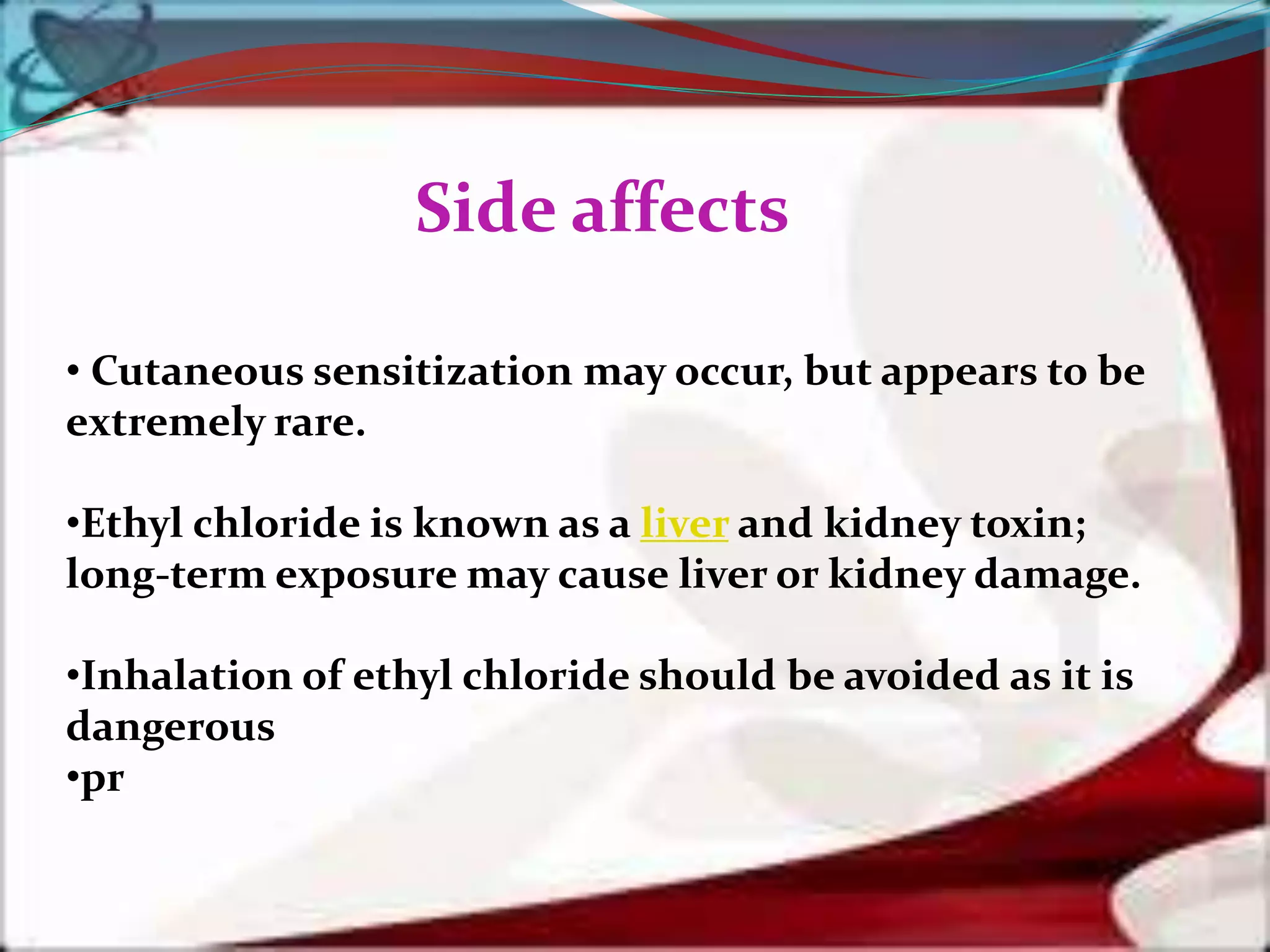 Side affects

• Cutaneous sensitization may occur, but appears to be extremely rare.

•Ethyl chloride is known as a liver and kidney toxin; long-term exposure may cause liver or kidney damage.

•Inhalation of ethyl chloride should be avoided as it is dangerous
•pr